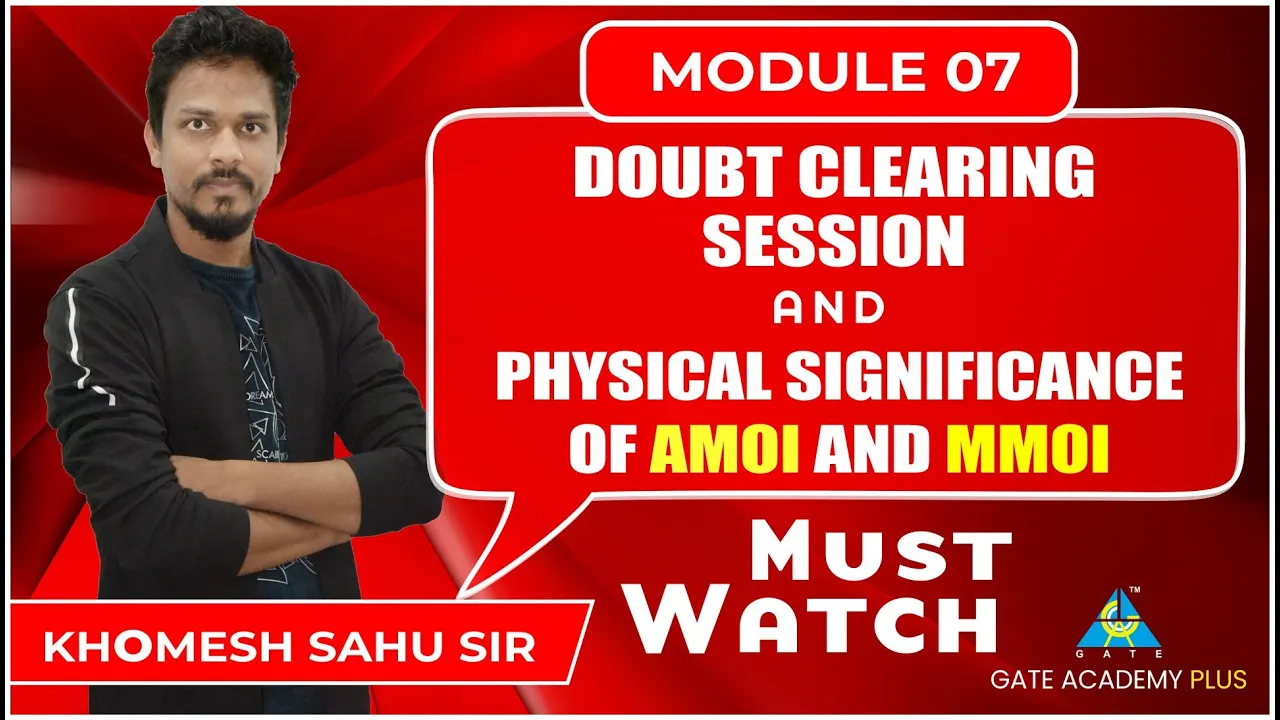 MODULE 07

DOUBT CLEARING SESSION
AND
PHYSICAL SIGNIFICANCE OF AMOI AND MMOI

MUST WATCH

KHOMESH SAHU SIR

GATE
GATE ACADEMY PLUS